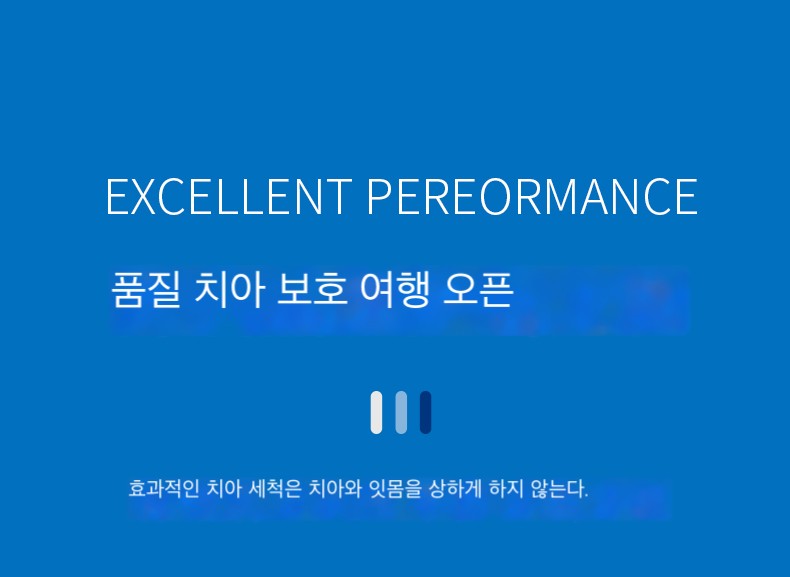 EXCELLENT PEREORMANCE

품질 치아 보호 여행 오픈

효과적인 치아 세척은 치아와 잇몸을 상하게 하지 않는다.